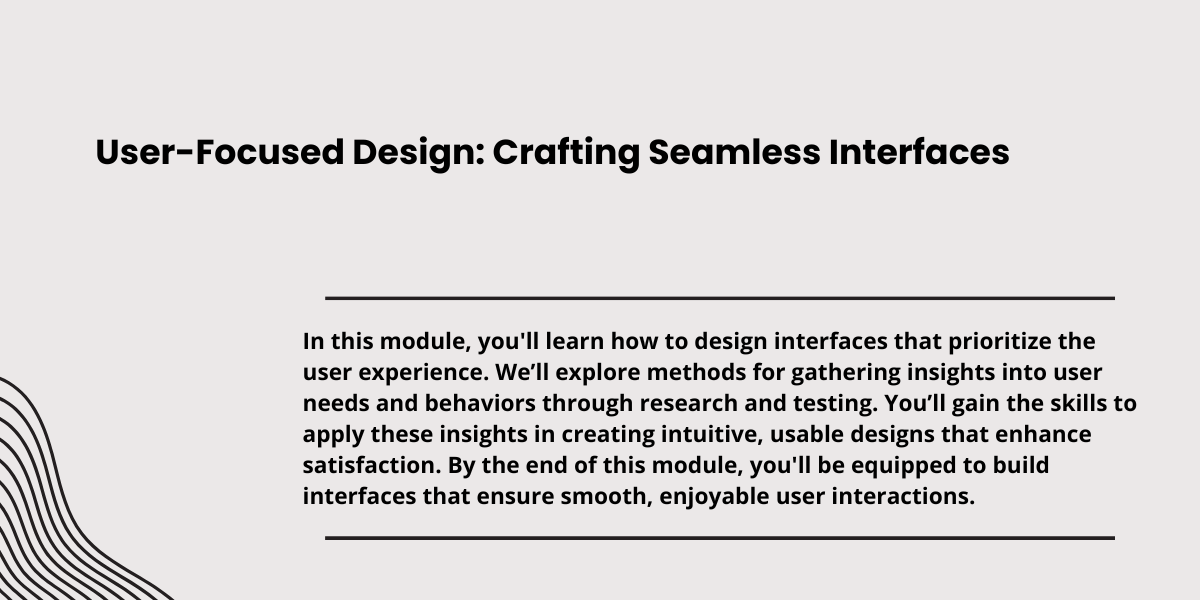 User-Focused Design: Crafting Seamless Interfaces

In this module, you'll learn how to design interfaces that prioritize the user experience. We’ll explore methods for gathering insights into user needs and behaviors through research and testing. You’ll gain the skills to apply these insights in creating intuitive, usable designs that enhance satisfaction. By the end of this module, you'll be equipped to build interfaces that ensure smooth, enjoyable user interactions.